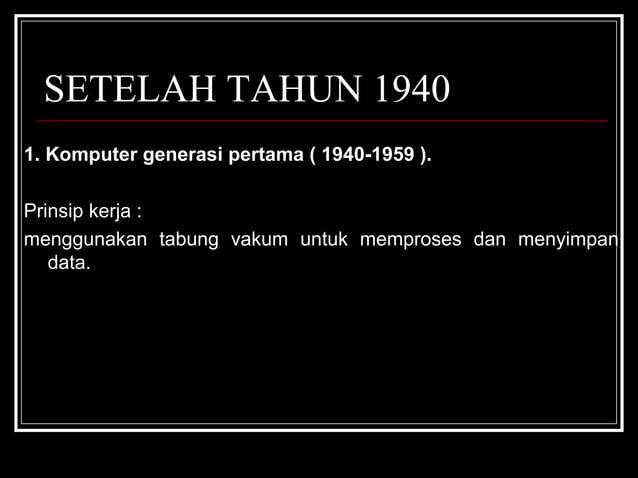 SETELAH TAHUN 1940

1. Komputer generasi pertama ( 1940-1959 ).

Prinsip kerja :
menggunakan tabung vakum untuk memproses dan menyimpan data.